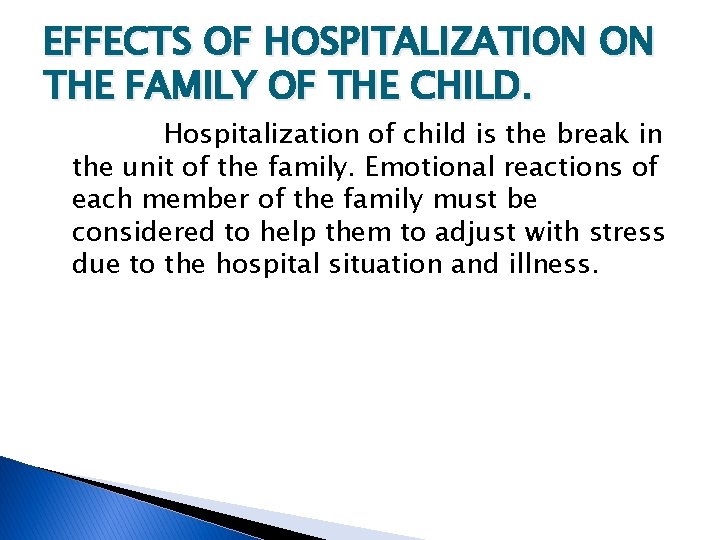 EFFECTS OF HOSPITALIZATION ON THE FAMILY OF THE CHILD.

Hospitalization of child is the break in the unit of the family. Emotional reactions of each member of the family must be considered to help them to adjust with stress due to the hospital situation and illness.